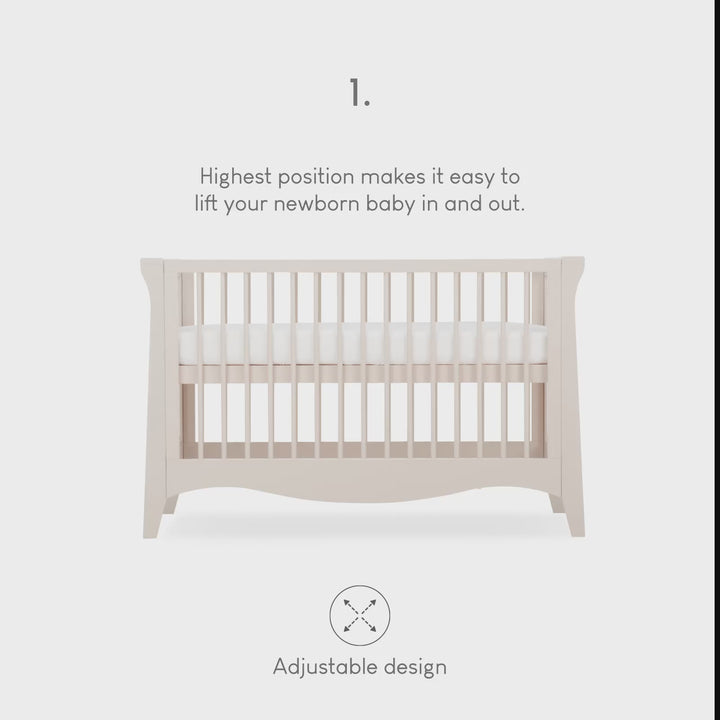 1.

Highest position makes it easy to lift your newborn baby in and out.

Adjustable design